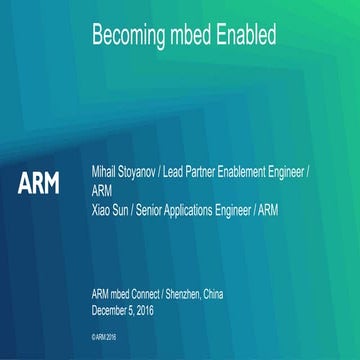 Becoming mbed Enabled

ARM

Mihail Stoyanov / Lead Partner Enablement Engineer / ARM
Xiao Sun / Senior Applications Engineer / ARM

ARM mbed Connect / Shenzhen, China
December 5, 2016

© ARM 2016